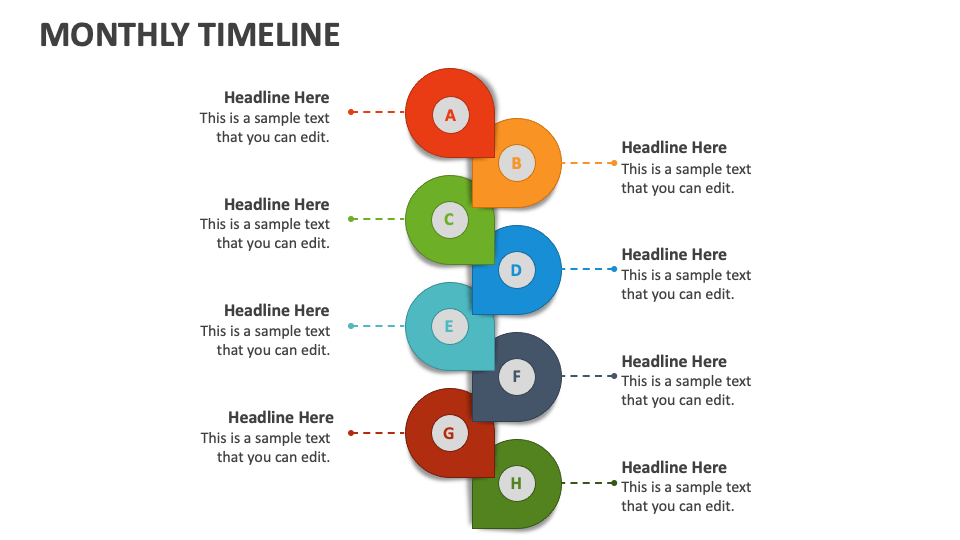 MONTHLY TIMELINE

Headline Here
This is a sample text that you can edit.

A

B

Headline Here
This is a sample text that you can edit.

Headline Here
This is a sample text that you can edit.

C

D

Headline Here
This is a sample text that you can edit.

Headline Here
This is a sample text that you can edit.

E

F

Headline Here
This is a sample text that you can edit.

Headline Here
This is a sample text that you can edit.

G

H

Headline Here
This is a sample text that you can edit.